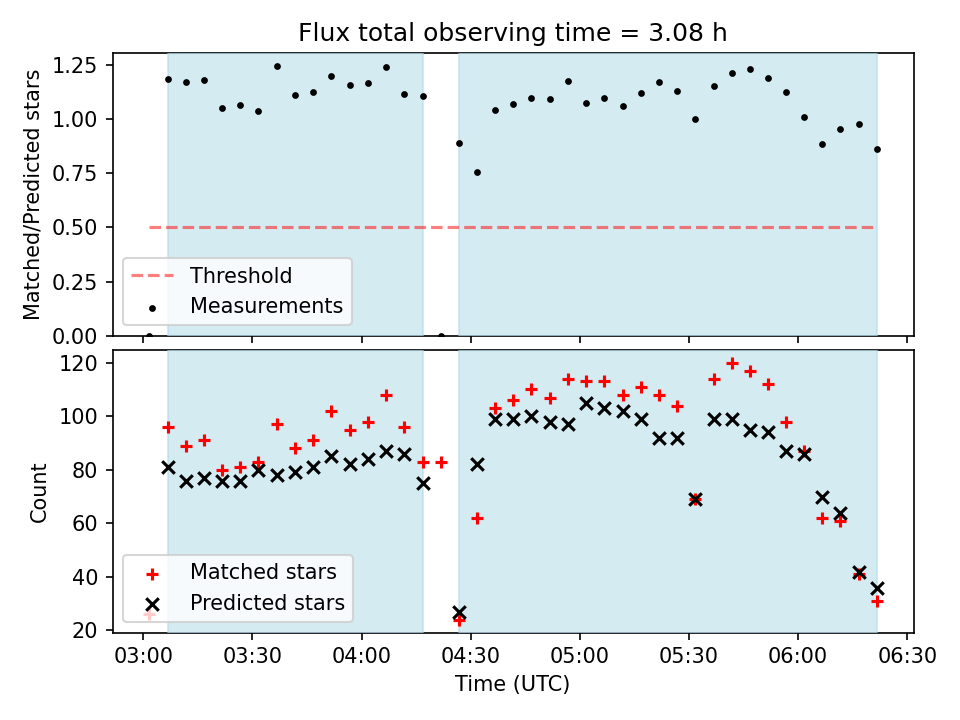 Flux total observing time = 3.08 h

Matched/Predicted stars

1.25
1.00
0.75
0.50
0.25
0.00

Threshold
Measurements

Count

120
100
80
60
40
20

Matched stars
Predicted stars

03:00 03:30 04:00 04:30 05:00 05:30 06:00 06:30

Time (UTC)